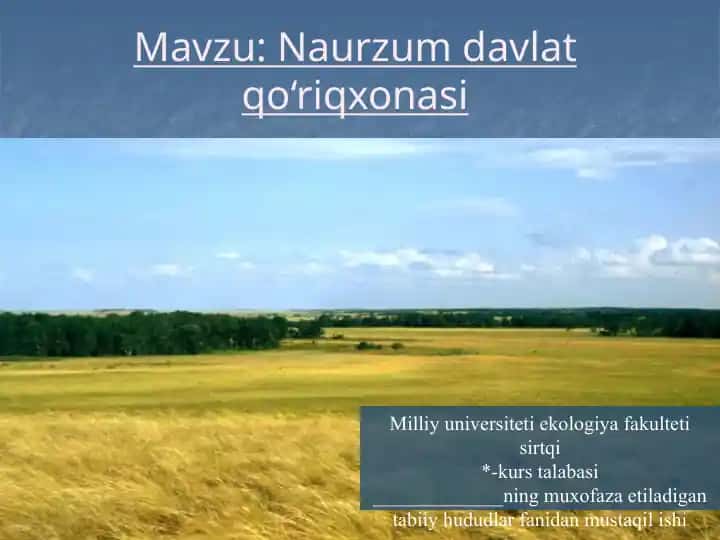 Mavzu: Naurzum davlat qo‘riqxonasi

Milliy universiteti ekologiya fakulteti sirtqi
*-kurs talabasi
_____________ning muxofaza etiladigan tabiiy hududlar fanidan mustaqil ishi